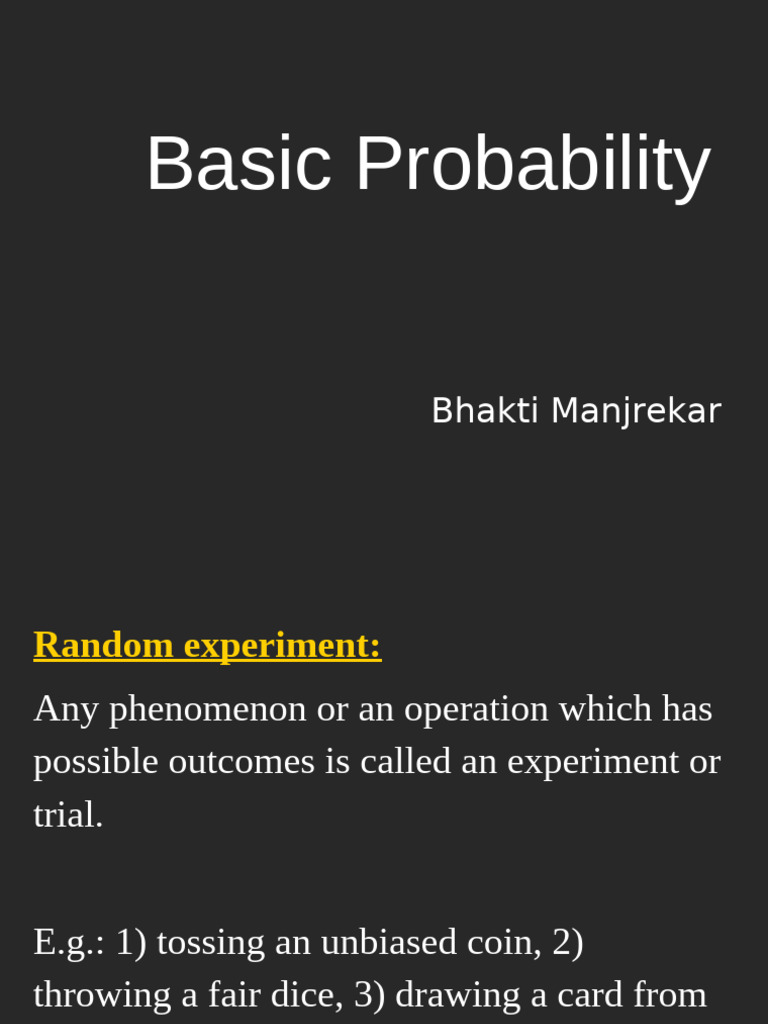 Basic Probability

Bhakti Manjrekar

Random experiment:

Any phenomenon or an operation which has possible outcomes is called an experiment or trial.

E.g.: 1) tossing an unbiased coin, 2) throwing a fair dice, 3) drawing a card from